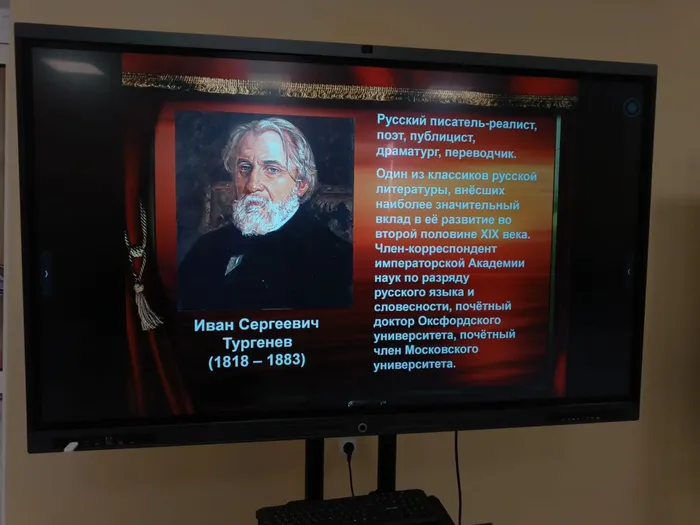 Иван Сергеевич Тургенев (1818 – 1883)

Русский писатель-реалист, поэт, публицист, драматург, переводчик.

Один из классиков русской литературы, внёсших наиболее значительный вклад в её развитие во второй половине XIX века. Член-корреспондент императорской Академии наук по разряду русского языка и словесности, почётный доктор Оксфордского университета, почётный член Московского университета.